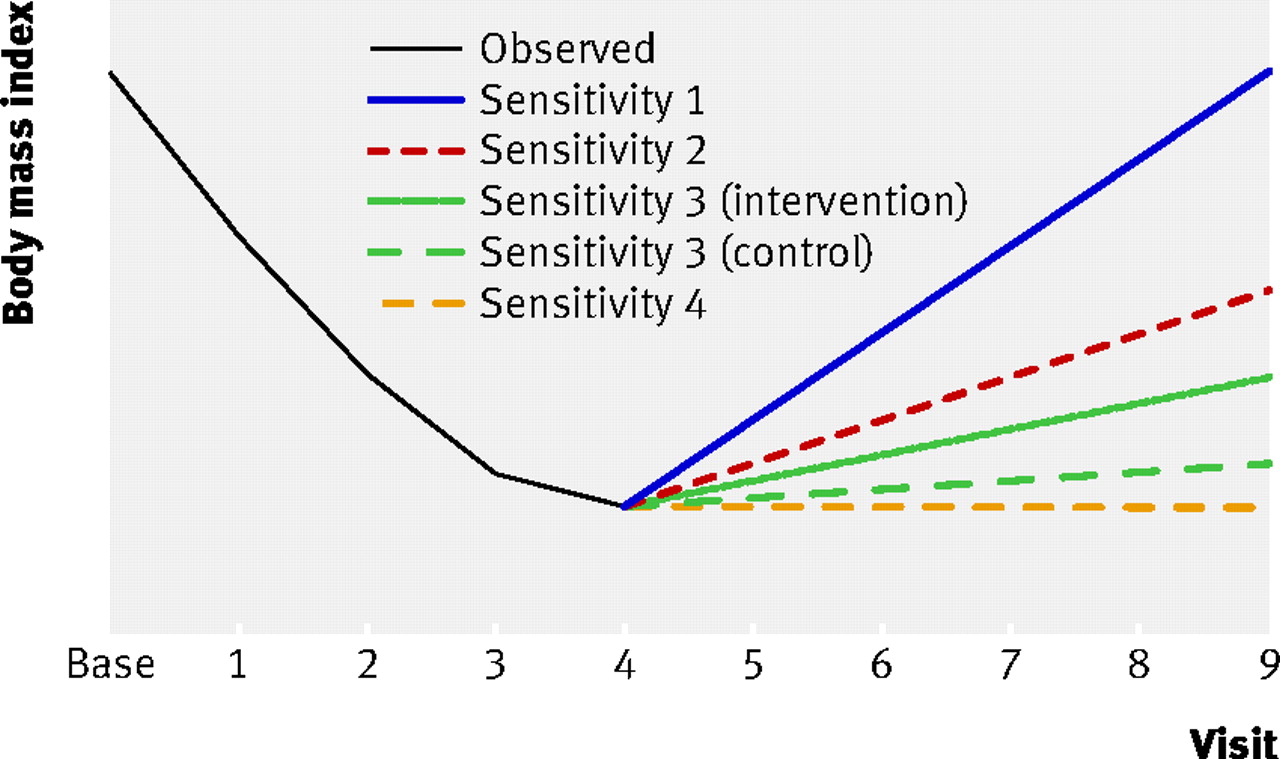 Body mass index

Observed
Sensitivity 1
Sensitivity 2
Sensitivity 3 (intervention)
Sensitivity 3 (control)
Sensitivity 4

Base 1 2 3 4 5 6 7 8 9

Visit